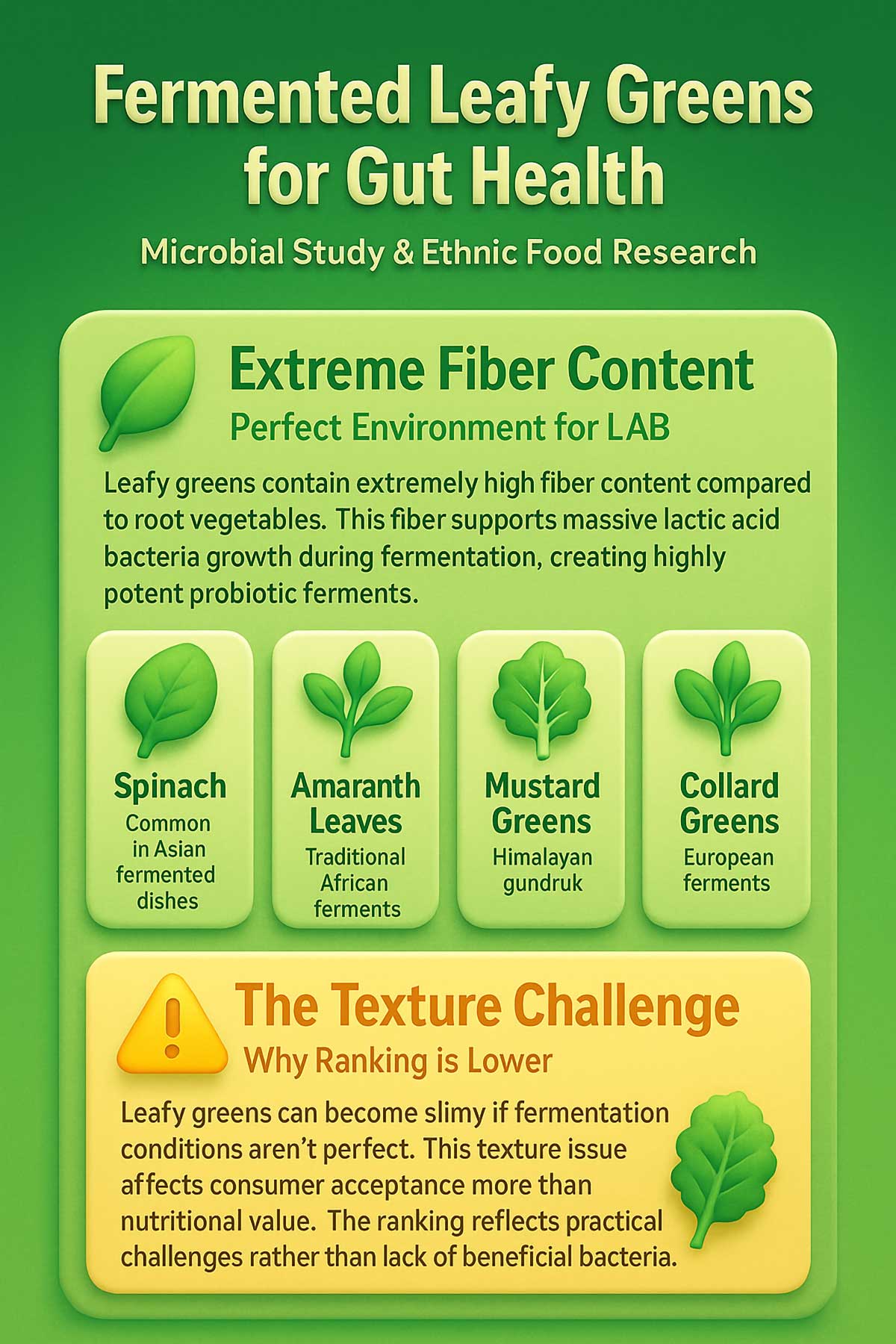 Fermented Leafy Greens for Gut Health

Microbial Study & Ethnic Food Research

Extreme Fiber Content

Perfect Environment for LAB

Leafy greens contain extremely high fiber content compared to root vegetables. This fiber supports massive lactic acid bacteria growth during fermentation, creating highly potent probiotic ferments.

Spinach
Common in Asian fermented dishes

Amaranth Leaves
Traditional African ferments

Mustard Greens
Himalayan gundruk

Collard Greens
European ferments

The Texture Challenge

Why Ranking is Lower

Leafy greens can become slimy if fermentation conditions aren't perfect. This texture issue affects consumer acceptance more than nutritional value. The ranking reflects practical challenges rather than lack of beneficial bacteria.